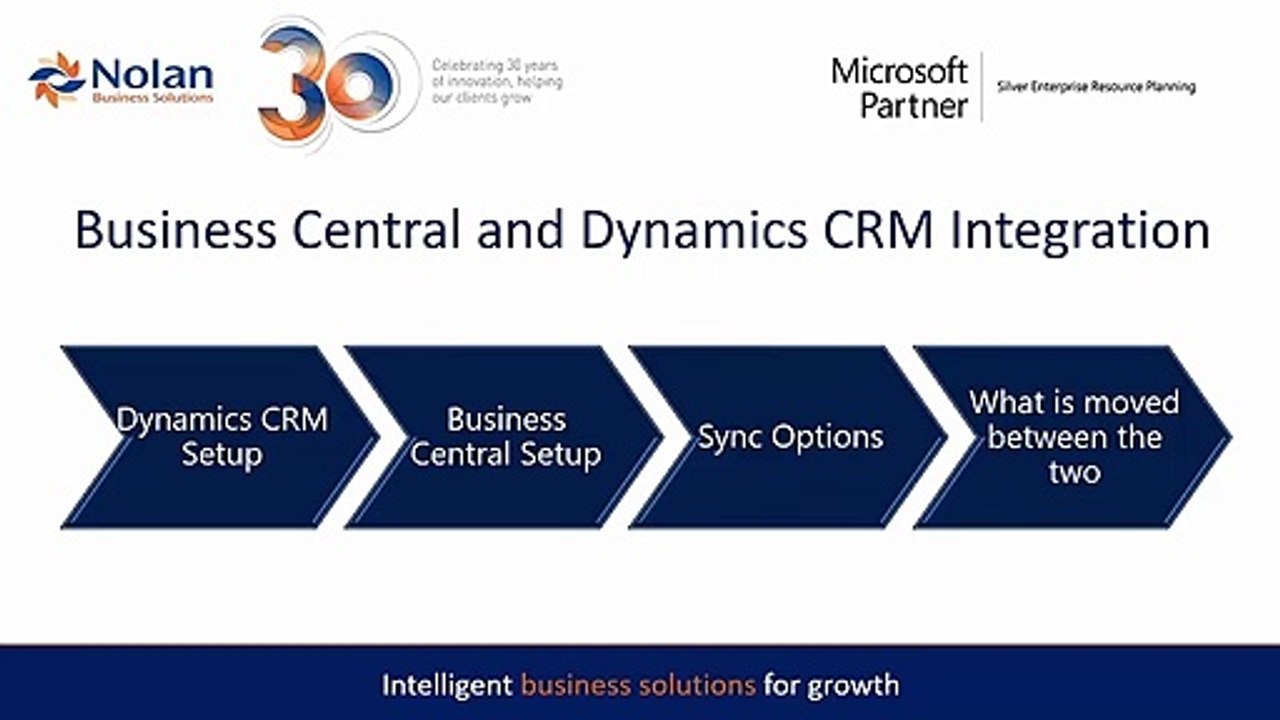 Nolan
Business Solutions

30

Celebrating 30 years of innovation, helping our clients grow

Microsoft Partner

Silver Enterprise Resource Planning

Business Central and Dynamics CRM Integration

Dynamics CRM Setup

Business Central Setup

Sync Options

What is moved between the two

Intelligent business solutions for growth